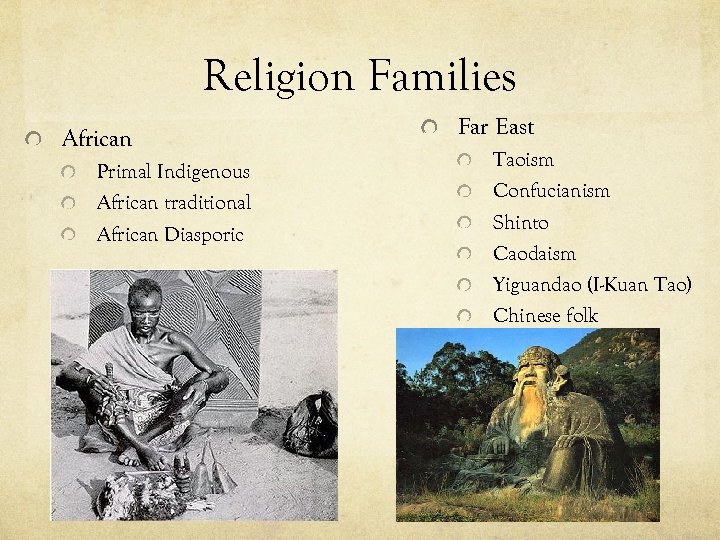 Religion Families

African
Primal Indigenous
African traditional
African Diasporic

Far East
Taoism
Confucianism
Shinto
Caodaism
Yiguandao (I-Kuan Tao)
Chinese folk